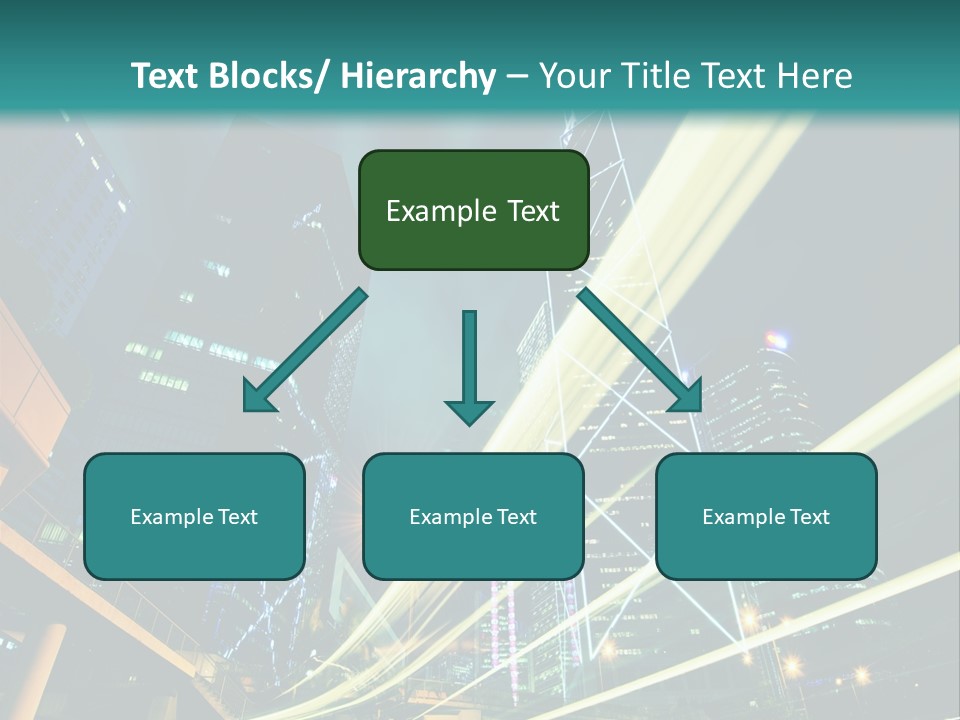 Text Blocks/ Hierarchy – Your Title Text Here

Example Text

Example Text

Example Text

Example Text